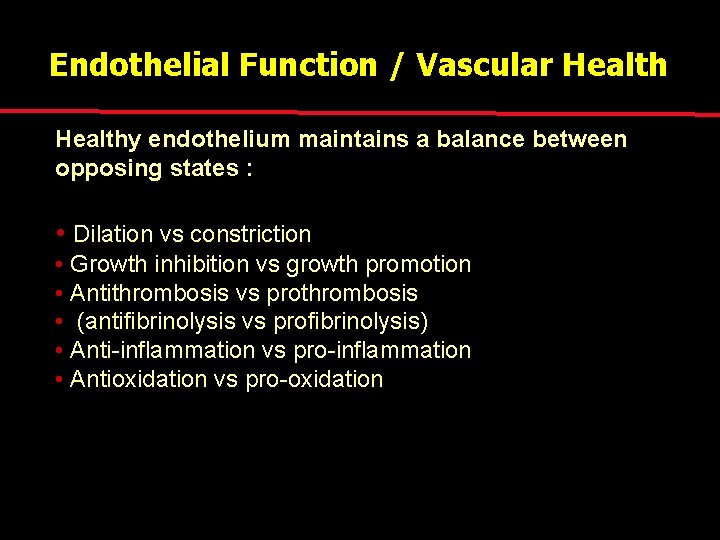 Endothelial Function / Vascular Health

Healthy endothelium maintains a balance between opposing states :

• Dilation vs constriction
• Growth inhibition vs growth promotion
• Antithrombosis vs prothrombosis
• (antifibrinolysis vs profibrinolysis)
• Anti-inflammation vs pro-inflammation
• Antioxidation vs pro-oxidation